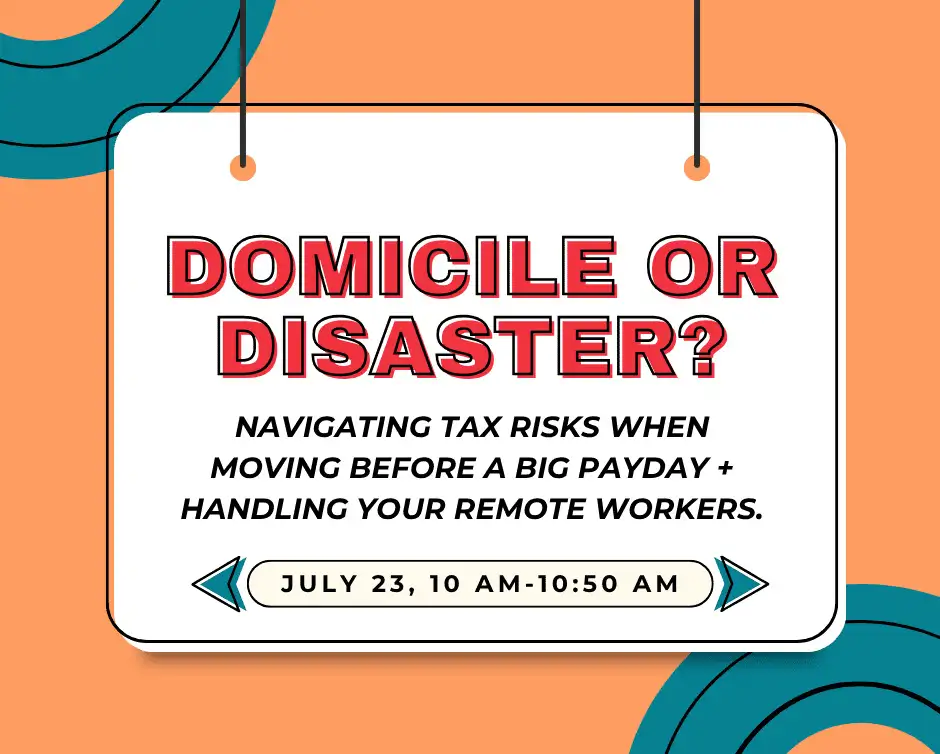 DOMICILE OR DISASTER?

NAVIGATING TAX RISKS WHEN MOVING BEFORE A BIG PAYDAY + HANDLING YOUR REMOTE WORKERS.

JULY 23, 10 AM-10:50 AM